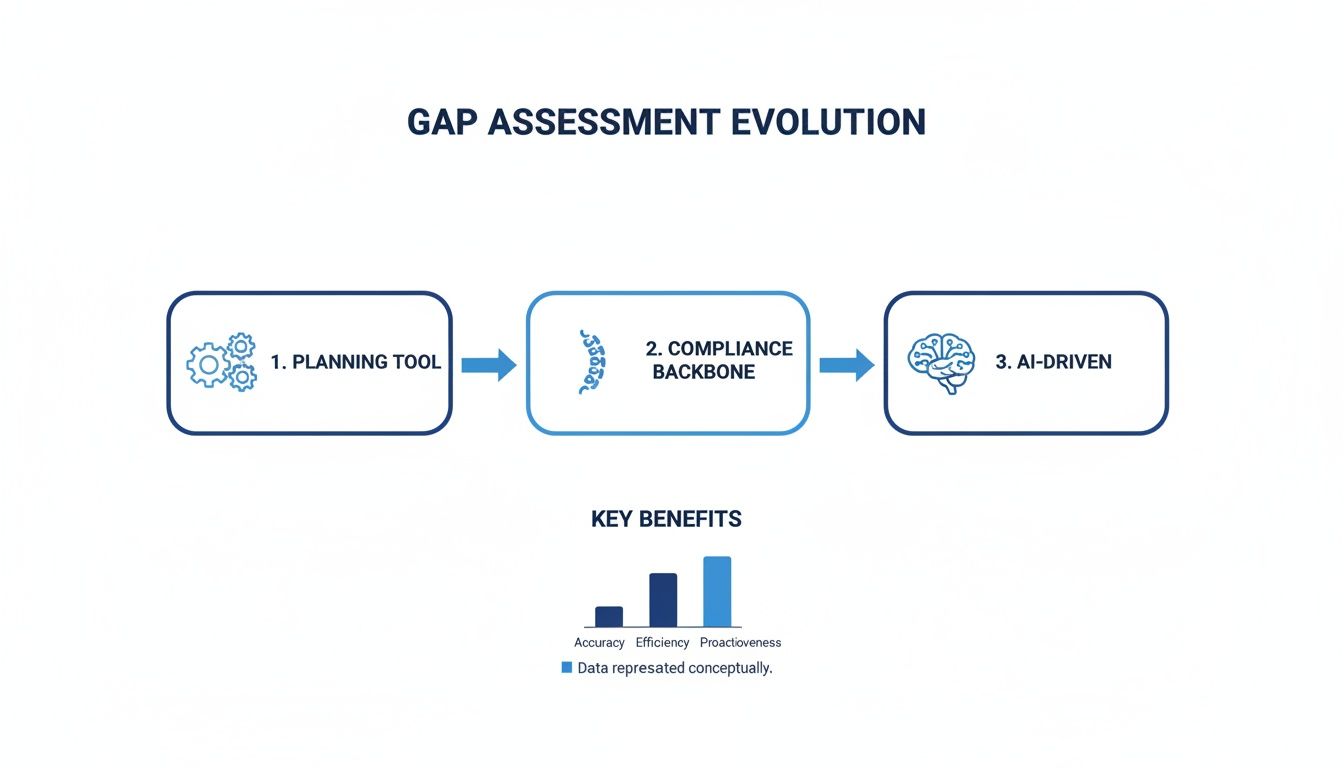 GAP ASSESSMENT EVOLUTION

1. PLANNING TOOL

2. COMPLIANCE BACKBONE

3. AI-DRIVEN

KEY BENEFITS

Accuracy Efficiency Proactioveness

Data represated conceptually.